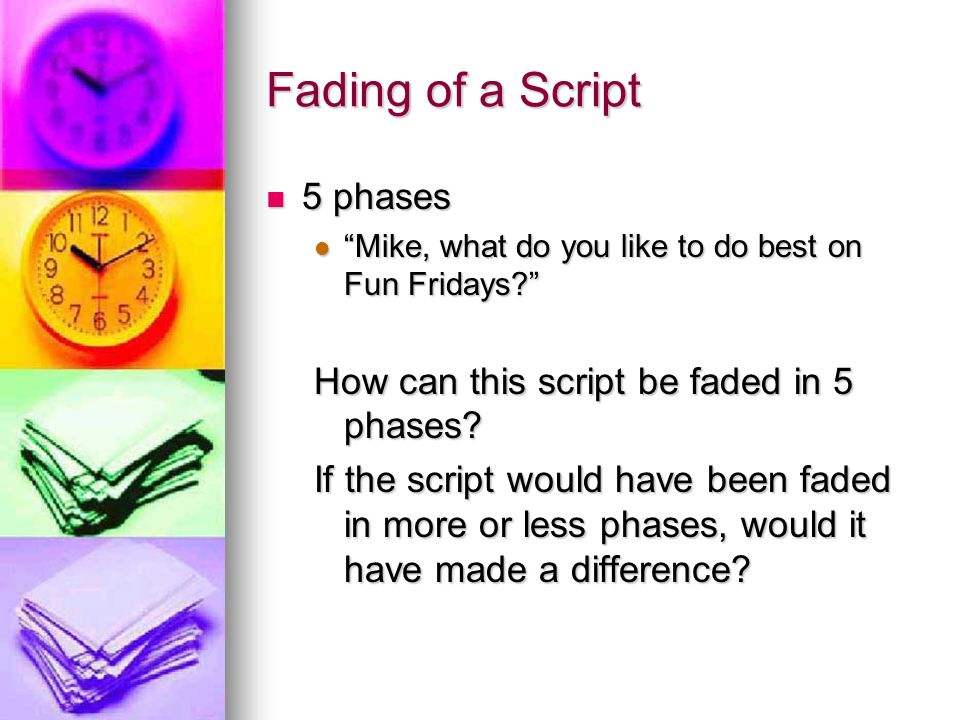 Fading of a Script

5 phases

“Mike, what do you like to do best on Fun Fridays?”

How can this script be faded in 5 phases?

If the script would have been faded in more or less phases, would it have made a difference?